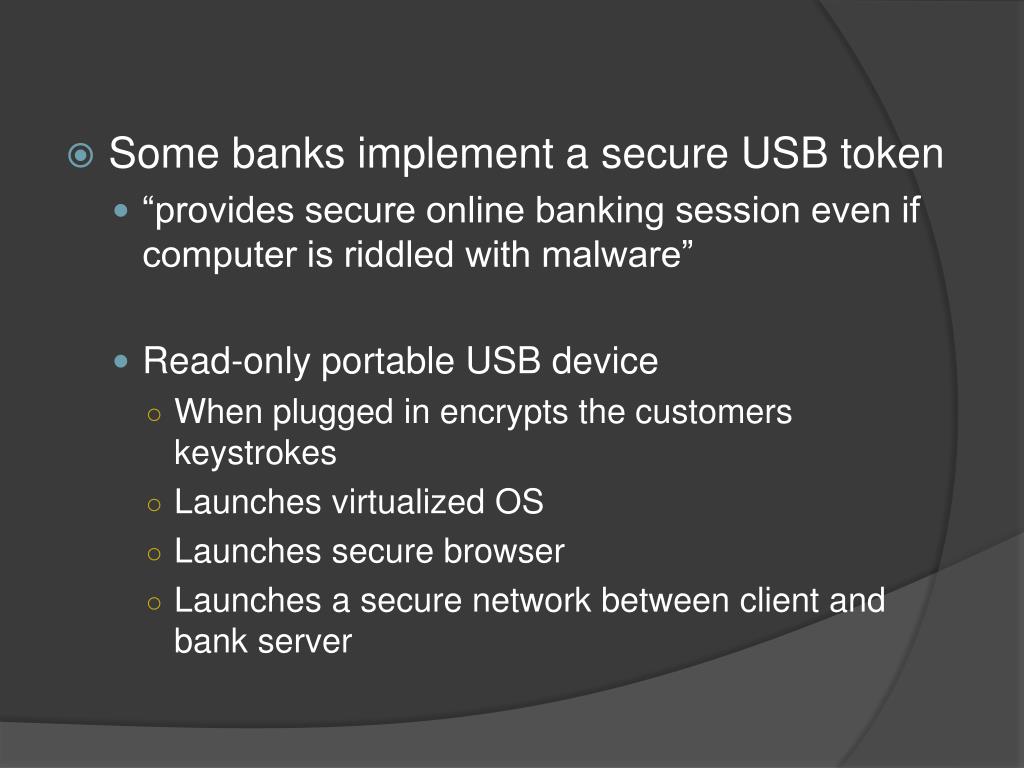 Some banks implement a secure USB token

“provides secure online banking session even if computer is riddled with malware”

Read-only portable USB device

When plugged in encrypts the customers keystrokes

Launches virtualized OS

Launches secure browser

Launches a secure network between client and bank server